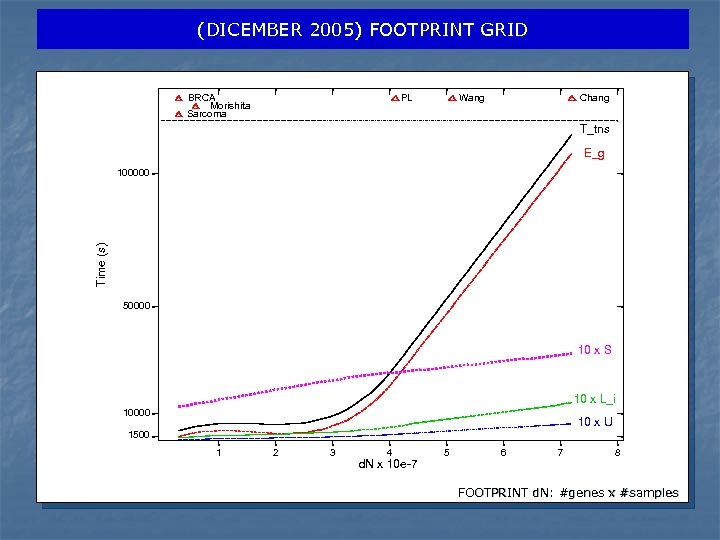 (DICEMBER 2005) FOOTPRINT GRID

BRCA
Morishita
Sarcoma
PL
Wang
Chang

T_tns
E_g
10 x S
10 x L_i
10 x U

Time (s)
100000
50000
10000
1500

1
2
3
4
5
6
7
8
dN x 10e-7

FOOTPRINT dN: #genes x #samples